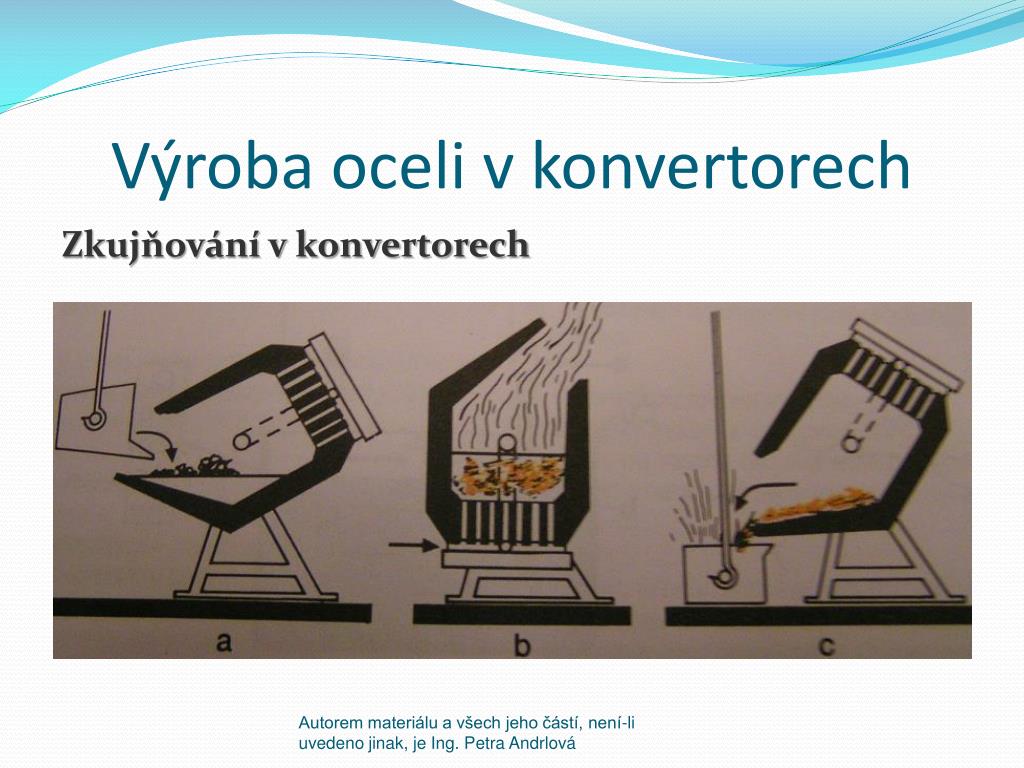 Výroba oceli v konvertorech

Zkujňování v konvertorech

a

b

c

Autorem materiálu a všech jeho částí, není-li uvedeno jinak, je Ing. Petra Andrlová